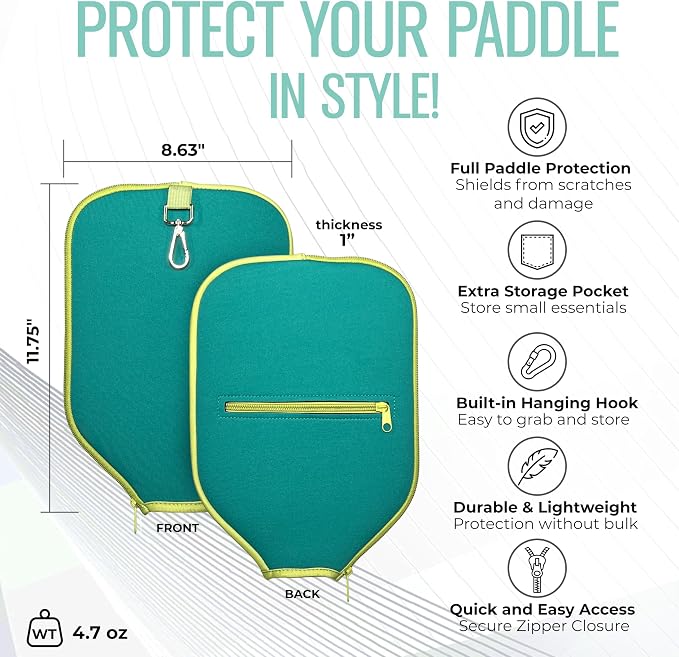 PROTECT YOUR PADDLE IN STYLE!

8.63"

11.75"

thickness 1"

FRONT

BACK

WT 4.7 oz

Full Paddle Protection
Shields from scratches and damage

Extra Storage Pocket
Store small essentials

Built-in Hanging Hook
Easy to grab and store

Durable & Lightweight
Protection without bulk

Quick and Easy Access
Secure Zipper Closure